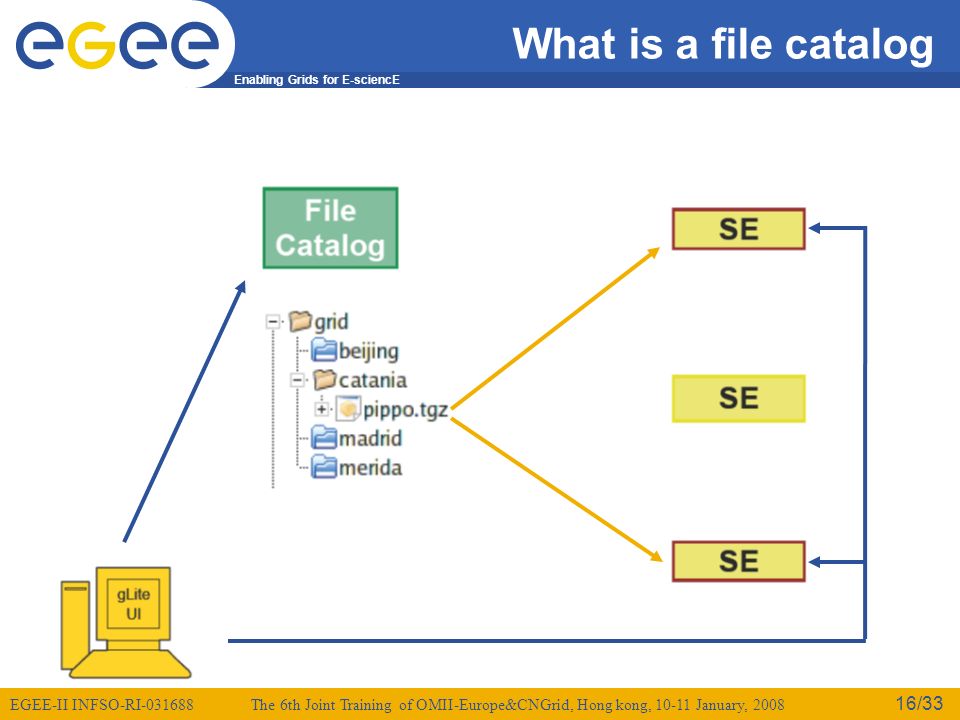 egee

Enabling Grids for E-sciencE

What is a file catalog

File Catalog

grid
beijing
catania
pippo.tgz
madrid
merida

SE

SE

SE

gLite UI

EGEE-II INFSO-RI-031688

The 6th Joint Training of OMII-Europe&CNGrid, Hong kong, 10-11 January, 2008

16/33